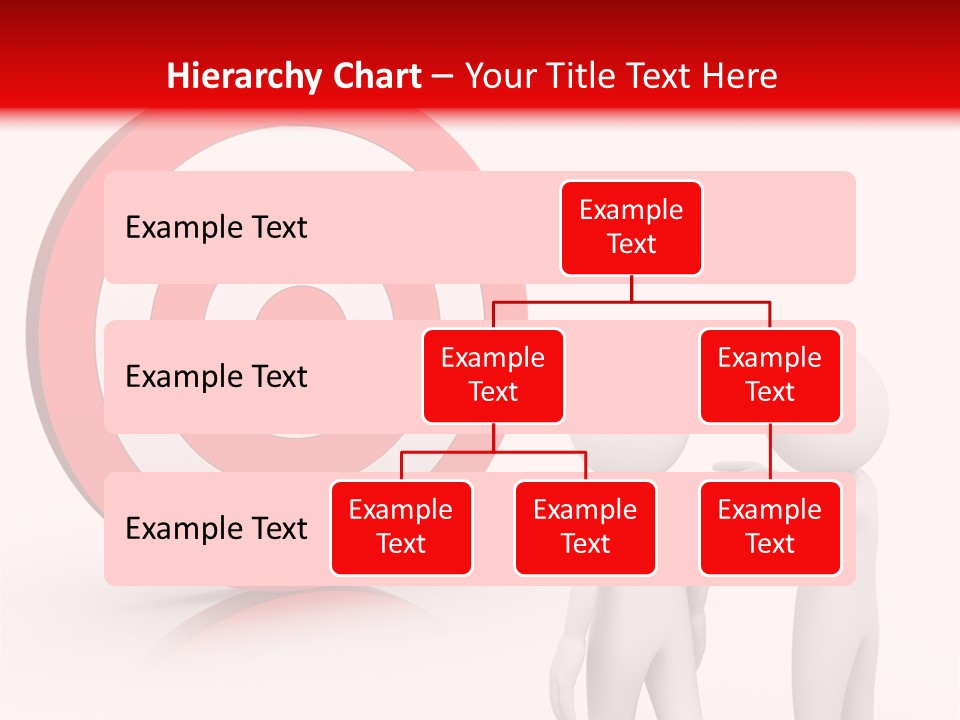 Hierarchy Chart – Your Title Text Here

Example Text

Example Text

Example Text

Example Text

Example Text

Example Text

Example Text

Example Text

Example Text